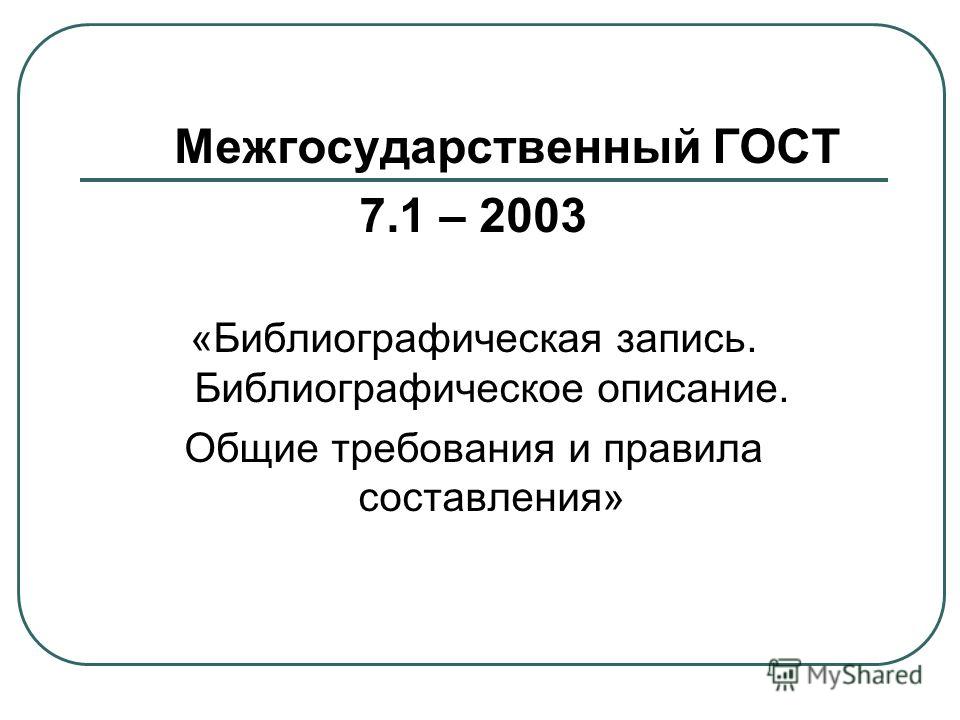 Межгосударственный ГОСТ
7.1 – 2003

«Библиографическая запись. Библиографическое описание.
Общие требования и правила составления»

MyShared